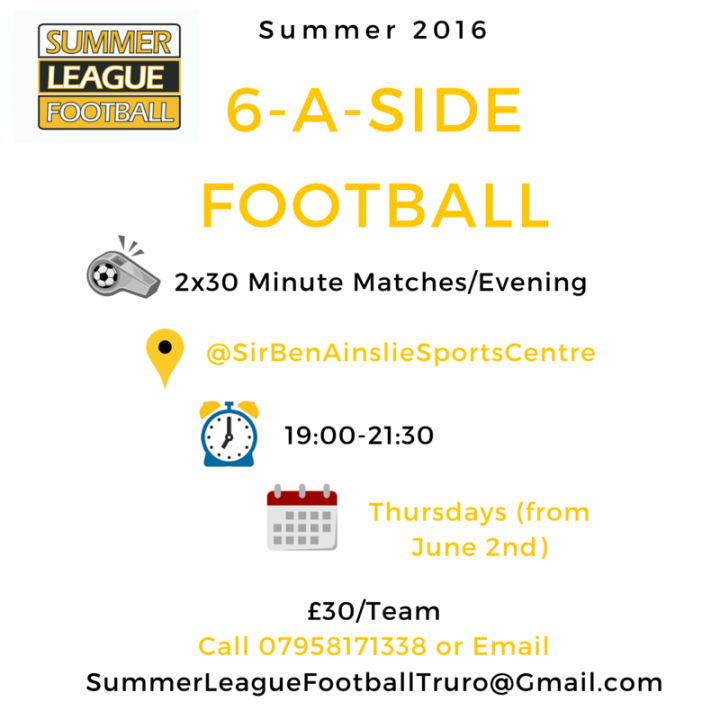 SUMMER LEAGUE FOOTBALL

Summer 2016

6-A-SIDE FOOTBALL

2x30 Minute Matches/Evening

@SirBenAinslieSportsCentre

19:00-21:30

Thursdays (from June 2nd)

£30/Team
Call 07958171338 or Email
SummerLeagueFootballTruro@Gmail.com